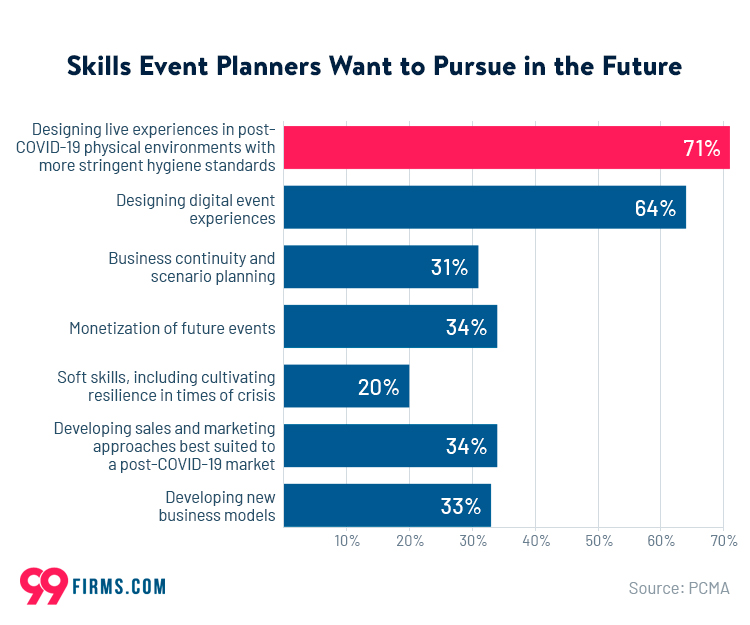 Skills Event Planners Want to Pursue in the Future

Designing live experiences in post-COVID-19 physical environments with more stringent hygiene standards
71%

Designing digital event experiences
64%

Business continuity and scenario planning
31%

Monetization of future events
34%

Soft skills, including cultivating resilience in times of crisis
20%

Developing sales and marketing approaches best suited to a post-COVID-19 market
34%

Developing new business models
33%

10% 20% 30% 40% 50% 60% 70%

99 FIRMS.COM

Source: PCMA